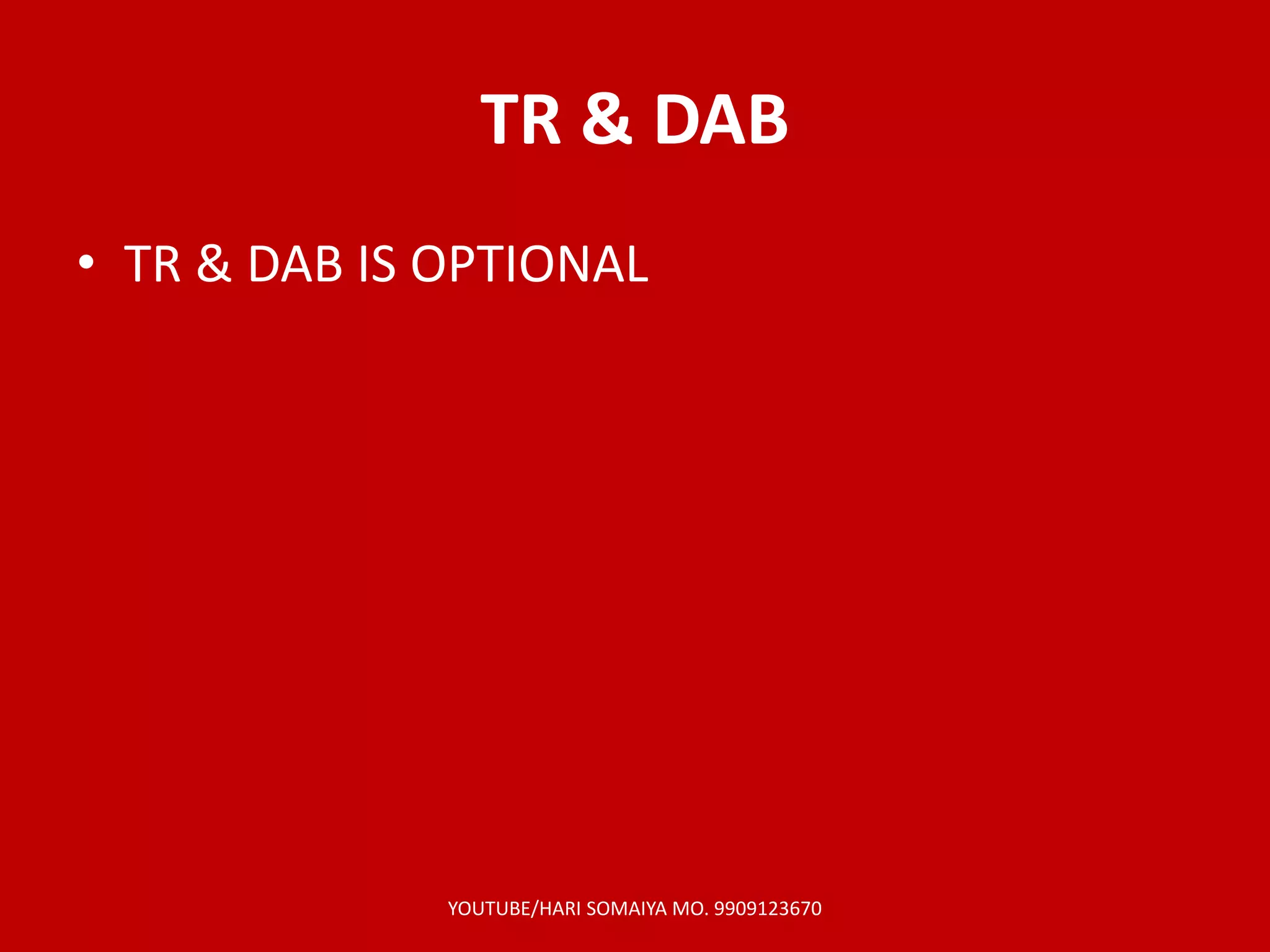 TR & DAB

• TR & DAB IS OPTIONAL

YOUTUBE/HARI SOMAIYA MO. 9909123670